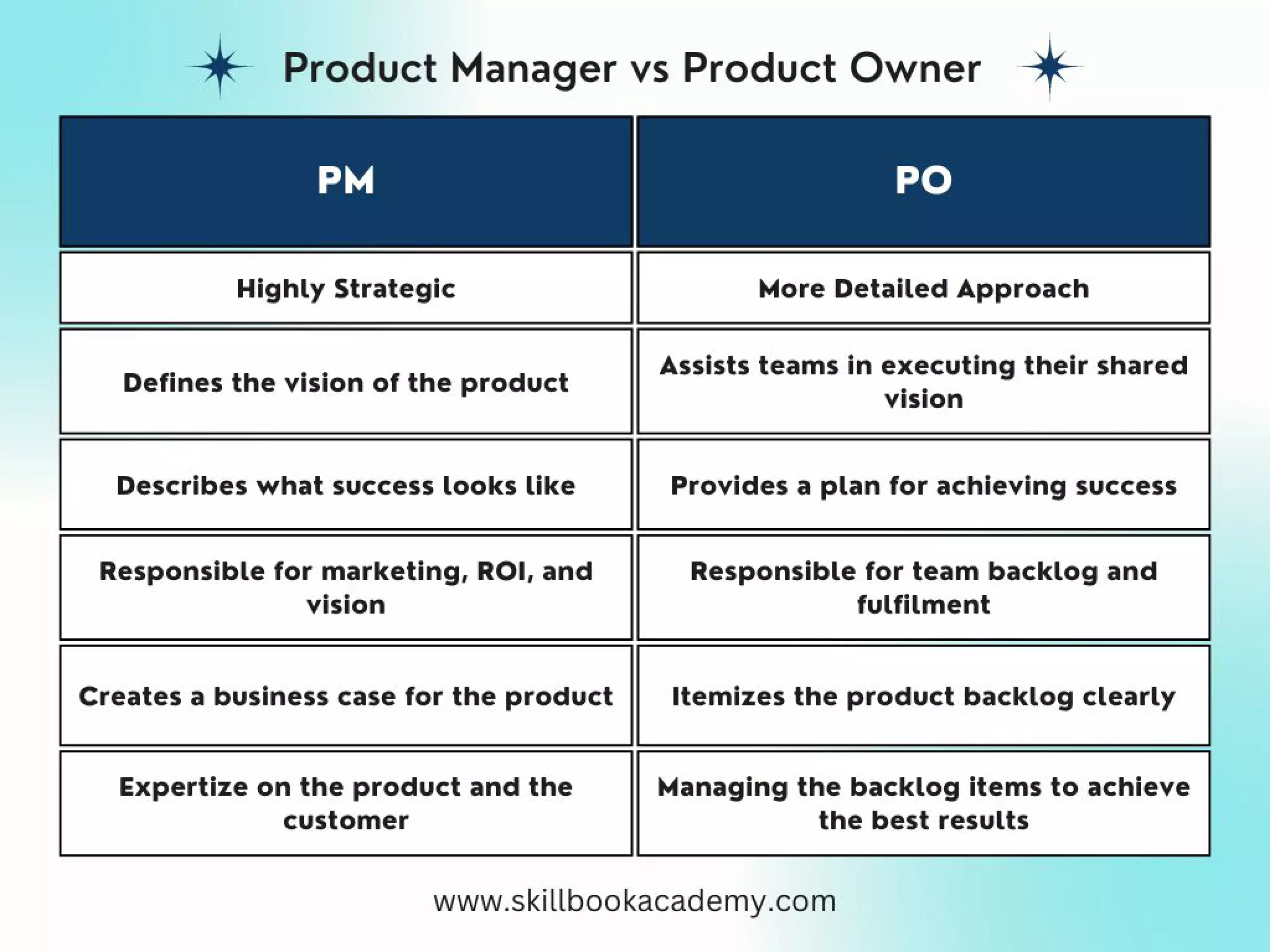 Product Manager vs Product Owner

| PM | PO |
|---|---|
| Highly Strategic | More Detailed Approach |
| Defines the vision of the product | Assists teams in executing their shared vision |
| Describes what success looks like | Provides a plan for achieving success |
| Responsible for marketing, ROI, and vision | Responsible for team backlog and fulfilment |
| Creates a business case for the product | Itemizes the product backlog clearly |
| Expertize on the product and the customer | Managing the backlog items to achieve the best results |

www.skillbookacademy.com